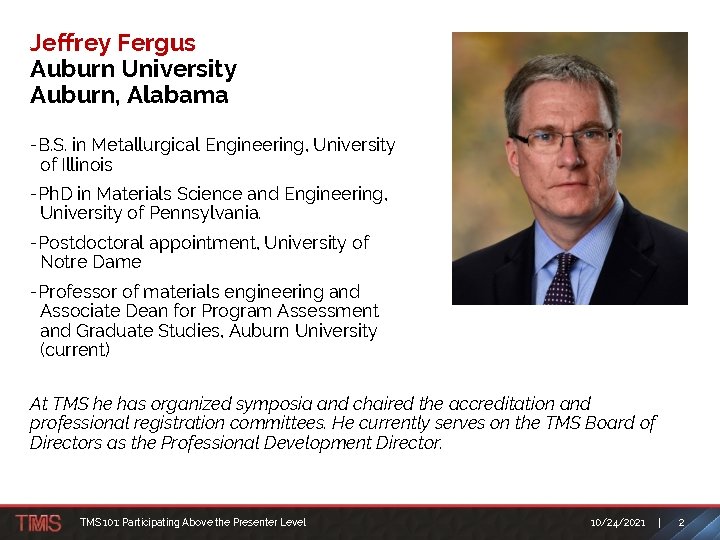 Jeffrey Fergus
Auburn University
Auburn, Alabama

- B.S. in Metallurgical Engineering, University of Illinois

- PhD in Materials Science and Engineering, University of Pennsylvania.

- Postdoctoral appointment, University of Notre Dame

- Professor of materials engineering and Associate Dean for Program Assessment and Graduate Studies, Auburn University (current)

At TMS he has organized symposia and chaired the accreditation and professional registration committees. He currently serves on the TMS Board of Directors as the Professional Development Director.

TMS TMS 101: Participating Above the Presenter Level 10/24/2021 | 2